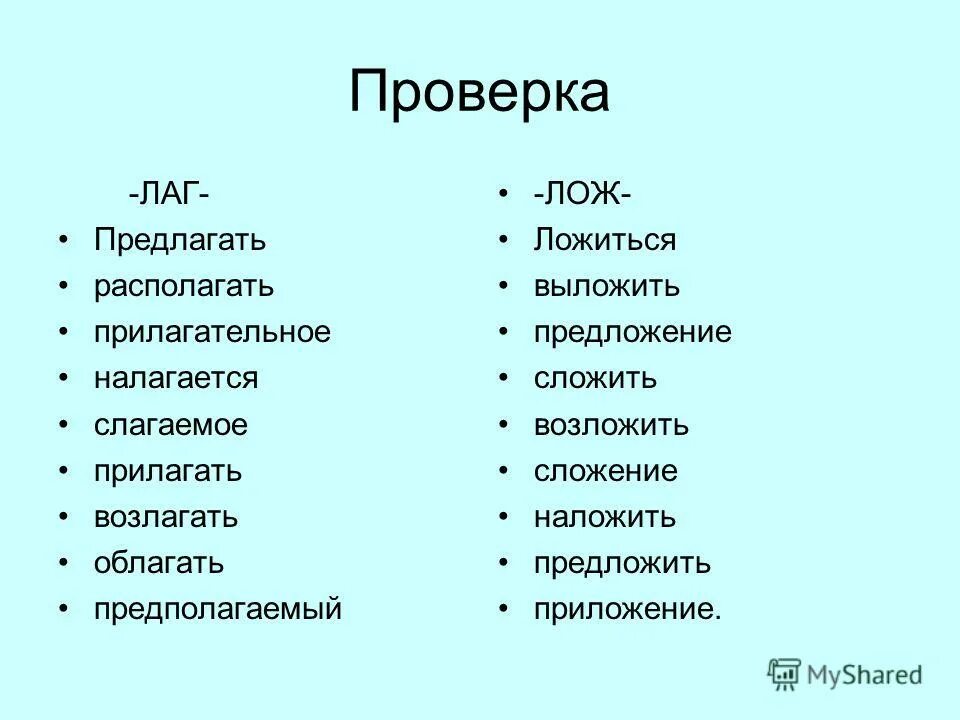 Проверка

-ЛАГ-
• Предлагать
• располагать
• прилагательное
• налагается
• слагаемое
• прилагать
• возлагать
• облагать
• предполагаемый

• -ЛОЖ-
• Ложиться
• выложить
• предложение
• сложить
• возложить
• сложение
• наложить
• предложить
• приложение.

MyShared